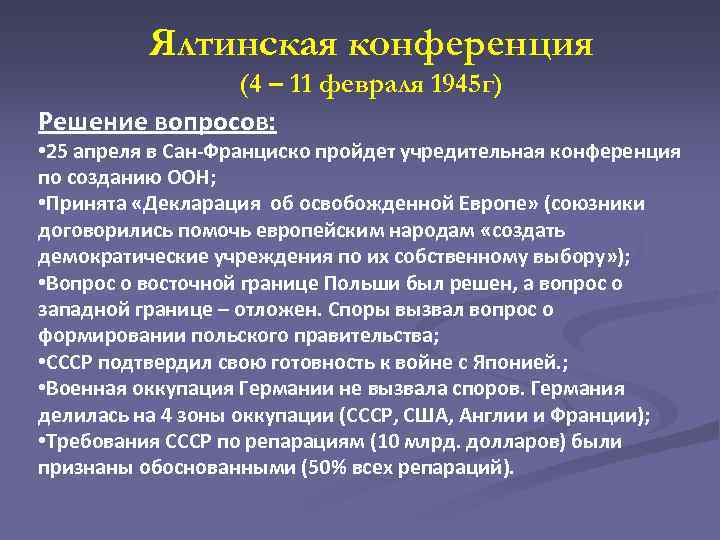 Ялтинская конференция
(4 – 11 февраля 1945г)

Решение вопросов:

•25 апреля в Сан-Франциско пройдет учредительная конференция по созданию ООН;

•Принята «Декларация об освобожденной Европе» (союзники договорились помочь европейским народам «создать демократические учреждения по их собственному выбору»);

•Вопрос о восточной границе Польши был решен, а вопрос о западной границе – отложен. Споры вызвал вопрос о формировании польского правительства;

•СССР подтвердил свою готовность к войне с Японией.;

•Военная оккупация Германии не вызвала споров. Германия делилась на 4 зоны оккупации (СССР, США, Англии и Франции);

•Требования СССР по репарациям (10 млрд. долларов) были признаны обоснованными (50% всех репараций).